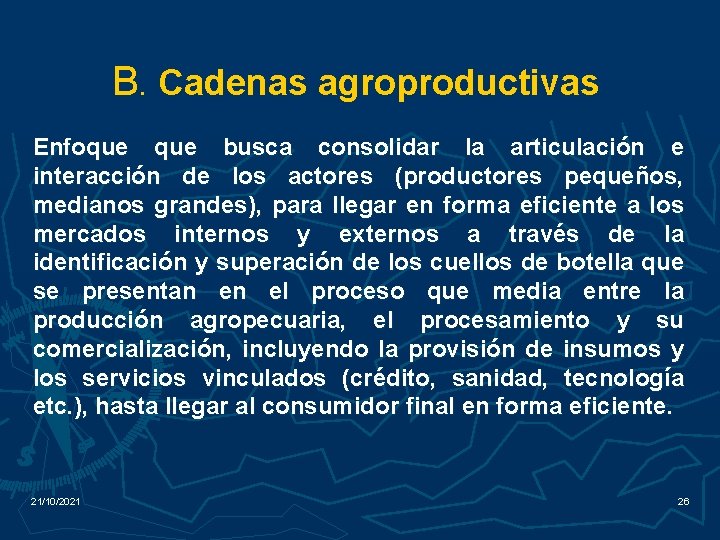 B. Cadenas agroproductivas

Enfoque que busca consolidar la articulación e interacción de los actores (productores pequeños, medianos grandes), para llegar en forma eficiente a los mercados internos y externos a través de la identificación y superación de los cuellos de botella que se presentan en el proceso que media entre la producción agropecuaria, el procesamiento y su comercialización, incluyendo la provisión de insumos y los servicios vinculados (crédito, sanidad, tecnología etc.), hasta llegar al consumidor final en forma eficiente.

21/10/2021

26